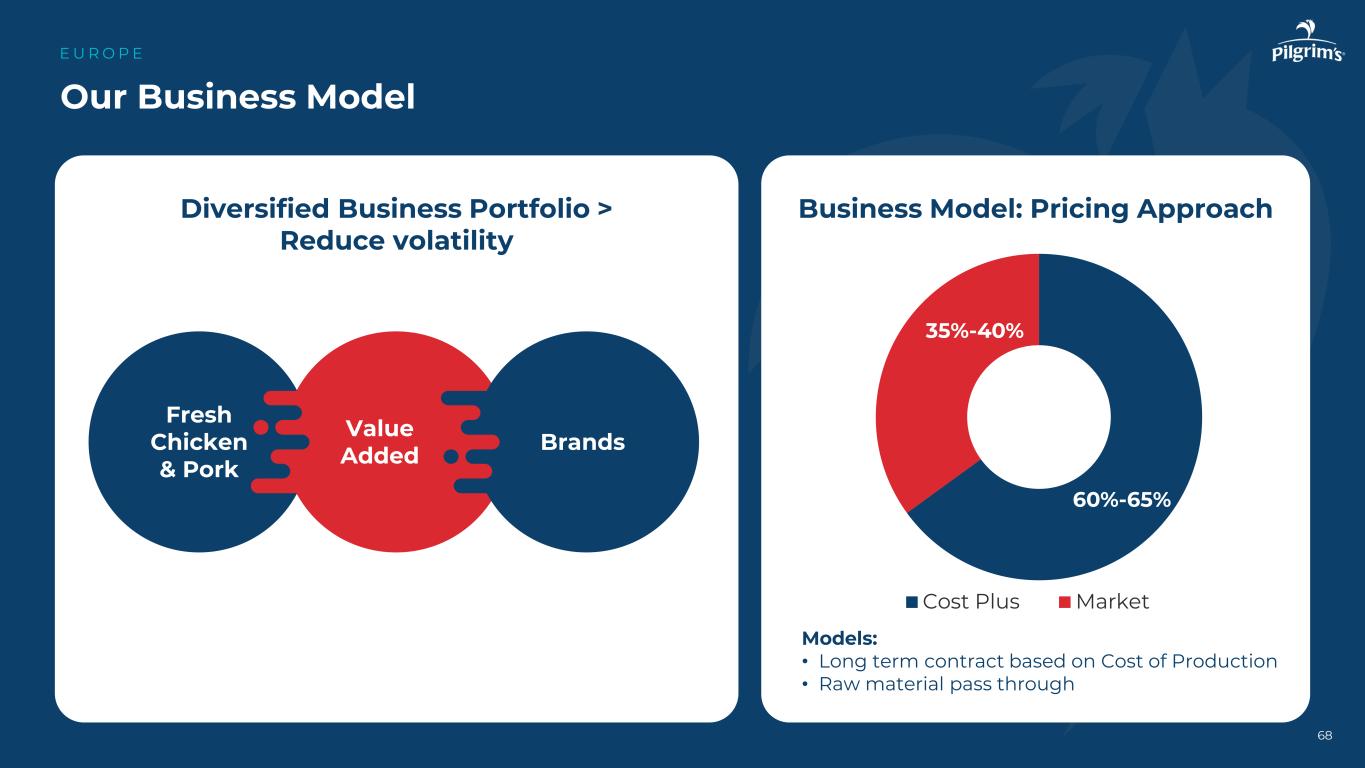 EUROPE

Our Business Model

Pilgrim's

Diversified Business Portfolio > Reduce volatility

Fresh Chicken & Pork

Value Added

Brands

Business Model: Pricing Approach

35%-40%

60%-65%

Cost Plus Market

Models:
• Long term contract based on Cost of Production
• Raw material pass through

68